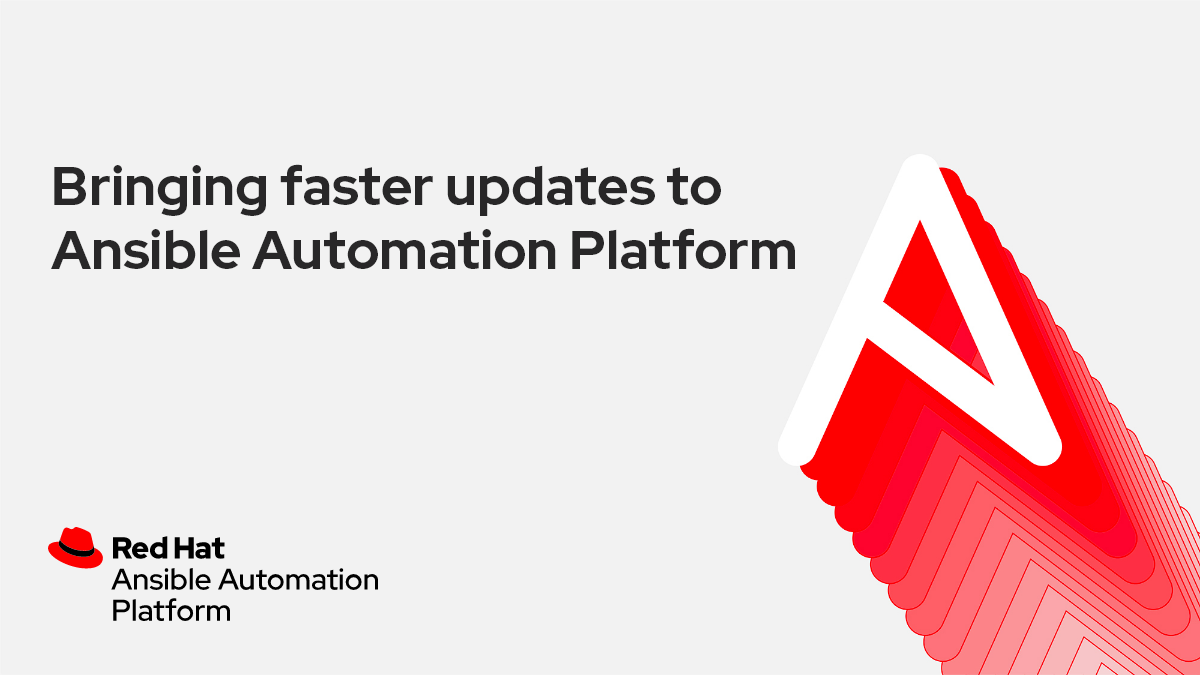 Bringing faster updates to Ansible Automation Platform

Red Hat
Ansible Automation Platform